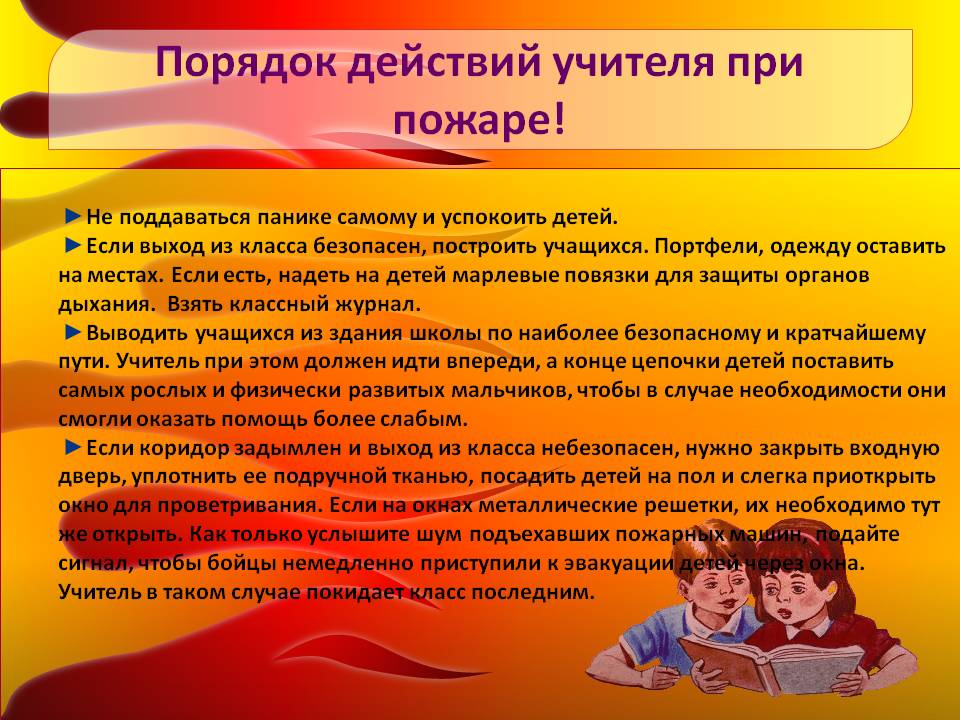 Порядок действий учителя при пожаре!

►Не поддаваться панике самому и успокоить детей.

►Если выход из класса безопасен, построить учащихся. Портфели, одежду оставить на местах. Если есть, надеть на детей марлевые повязки для защиты органов дыхания. Взять классный журнал.

►Выводить учащихся из здания школы по наиболее безопасному и кратчайшему пути. Учитель при этом должен идти впереди, а конце цепочки детей поставить самых рослых и физически развитых мальчиков, чтобы в случае необходимости они смогли оказать помощь более слабым.

►Если коридор задымлен и выход из класса небезопасен, нужно закрыть входную дверь, уплотнить ее подручной тканью, посадить детей на пол и слегка приоткрыть окно для проветривания. Если на окнах металлические решетки, их необходимо тут же открыть. Как только услышите шум подъехавших пожарных машин, подайте сигнал, чтобы бойцы немедленно приступили к эвакуации детей через окна. Учитель в таком случае покидает класс последним.